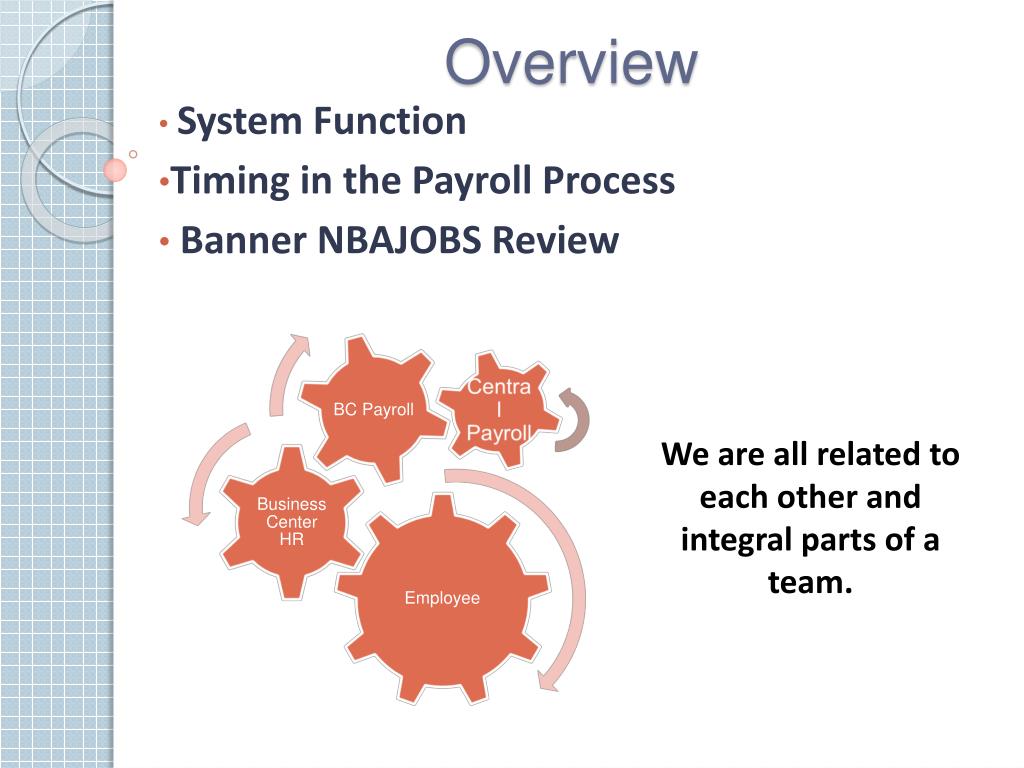 Overview

• System Function

•Timing in the Payroll Process

• Banner NBAJOBS Review

BC Payroll

Centra l Payroll

Business Center HR

Employee

We are all related to each other and integral parts of a team.